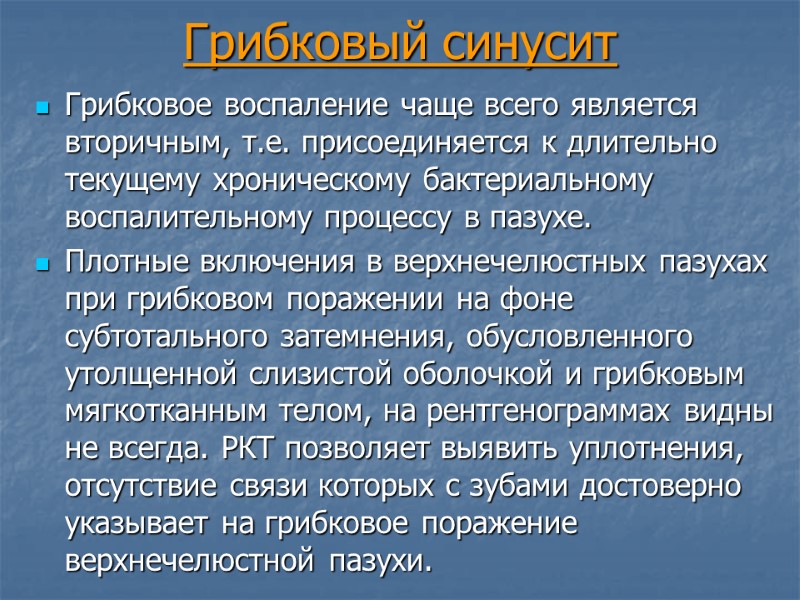 Грибковый синусит

Грибковое воспаление чаще всего является вторичным, т.е. присоединяется к длительно текущему хроническому бактериальному воспалительному процессу в пазухе.

Плотные включения в верхнечелюстных пазухах при грибковом поражении на фоне субтотального затемнения, обусловленного утолщенной слизистой оболочкой и грибковым мягкотканным телом, на рентгенограммах видны не всегда. РКТ позволяет выявить уплотнения, отсутствие связи которых с зубами достоверно указывает на грибковое поражение верхнечелюстной пазухи.